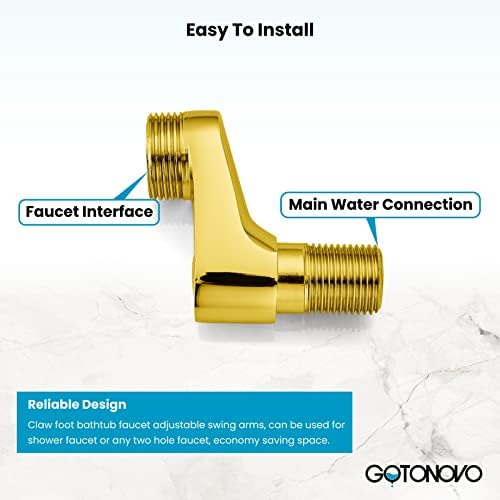 Easy To Install

Faucet Interface

Main Water Connection

Reliable Design

Claw foot bathtub faucet adjustable swing arms, can be used for shower faucet or any two hole faucet, economy saving space.

GOTONOVO